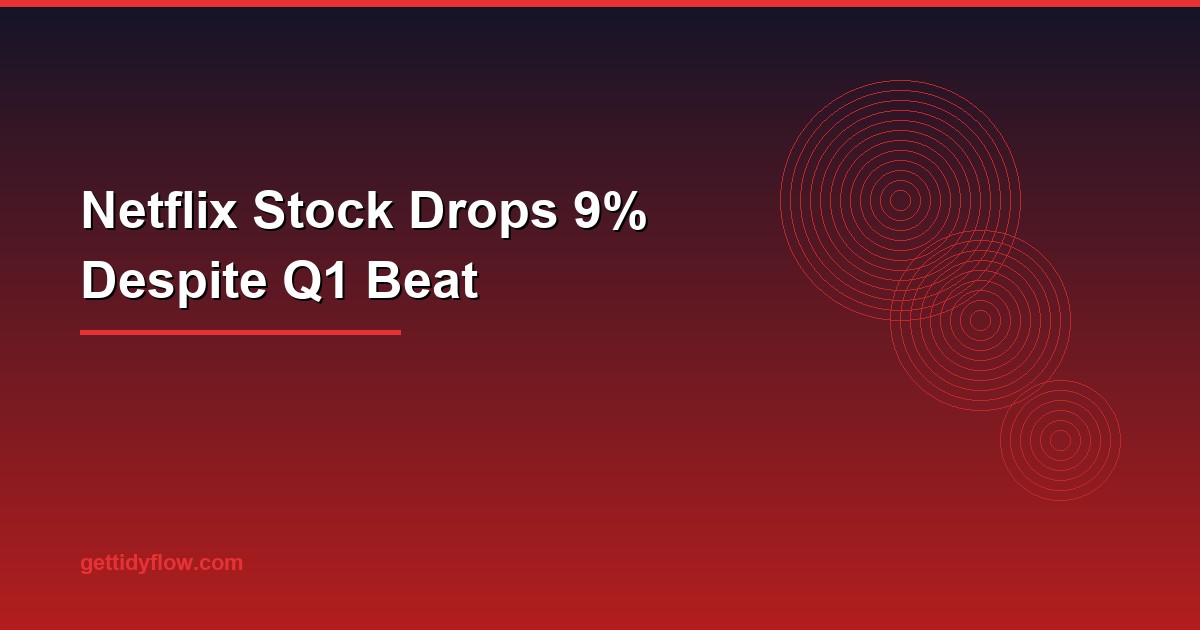 Netflix Stock Drops 9%
Despite Q1 Beat

gettidyflow.com